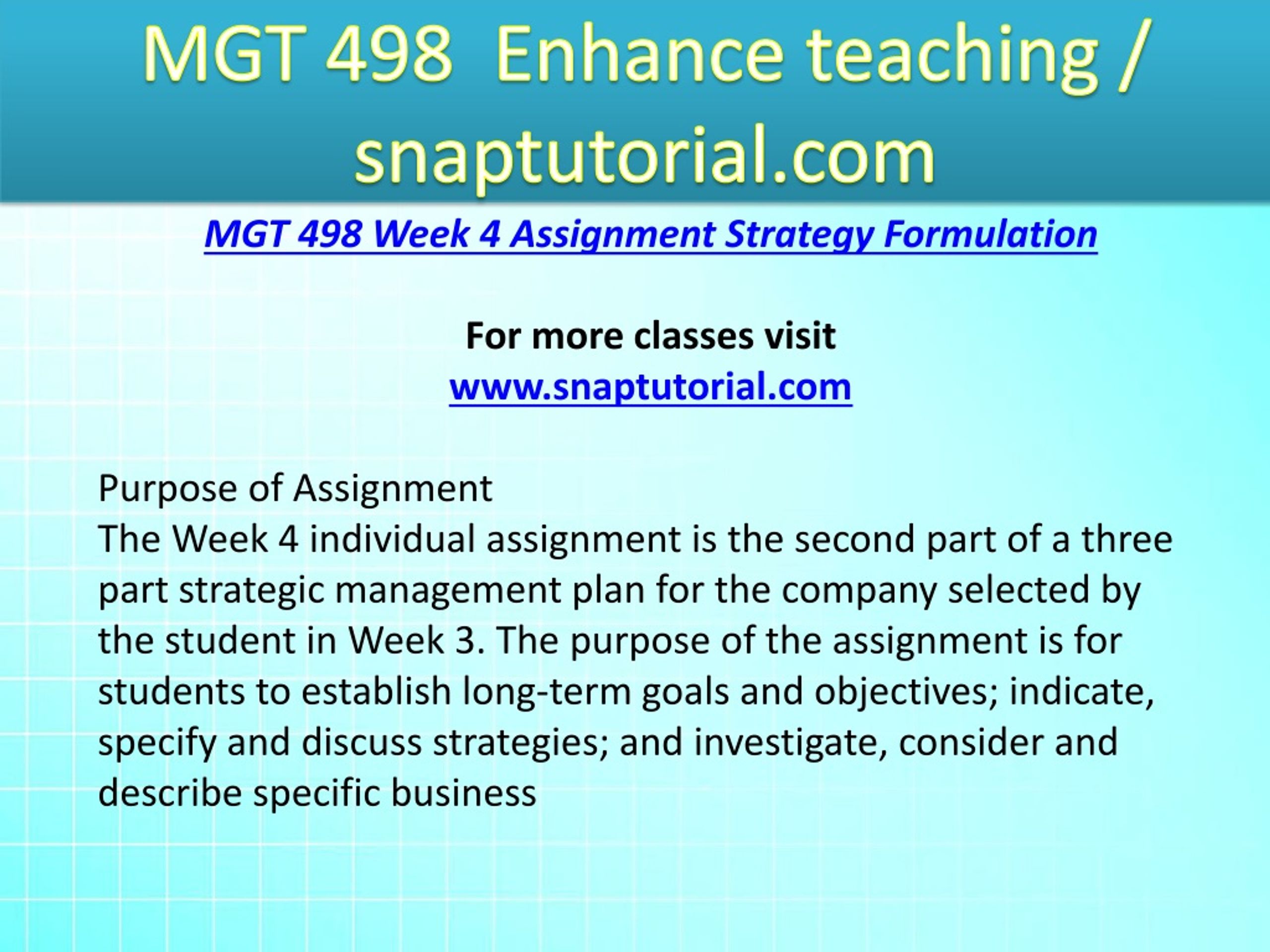 MGT 498 Enhance teaching / snaptutorial.com

MGT 498 Week 4 Assignment Strategy Formulation

For more classes visit
www.snaptutorial.com

Purpose of Assignment
The Week 4 individual assignment is the second part of a three part strategic management plan for the company selected by the student in Week 3. The purpose of the assignment is for students to establish long-term goals and objectives; indicate, specify and discuss strategies; and investigate, consider and describe specific business